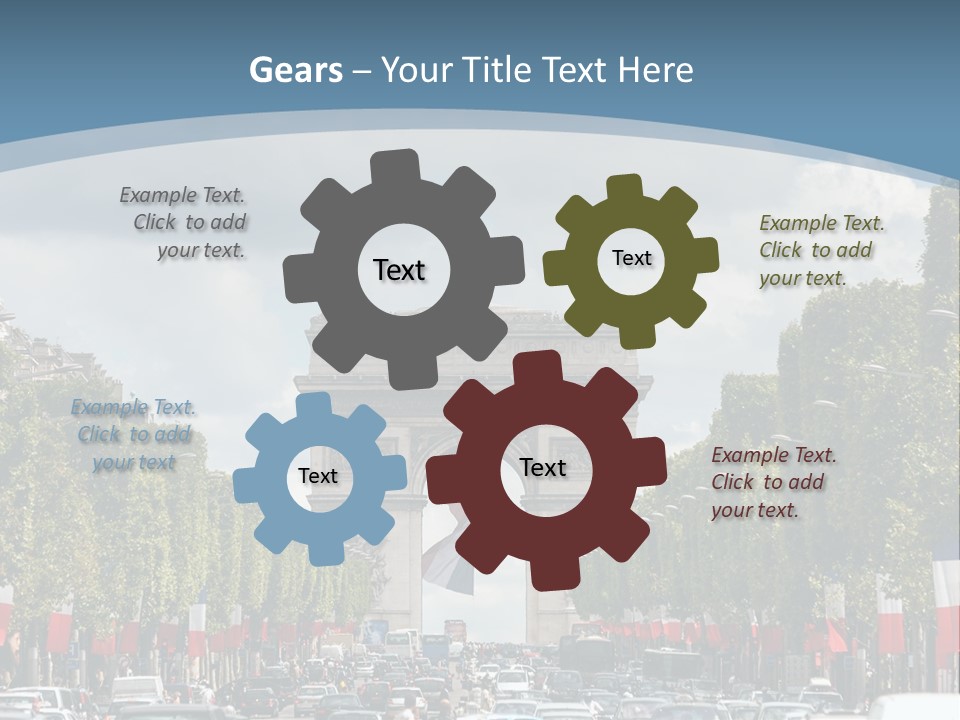 Gears – Your Title Text Here

Example Text. Click to add your text.

Text

Text

Example Text. Click to add your text.

Example Text. Click to add your text

Text

Text

Example Text. Click to add your text.